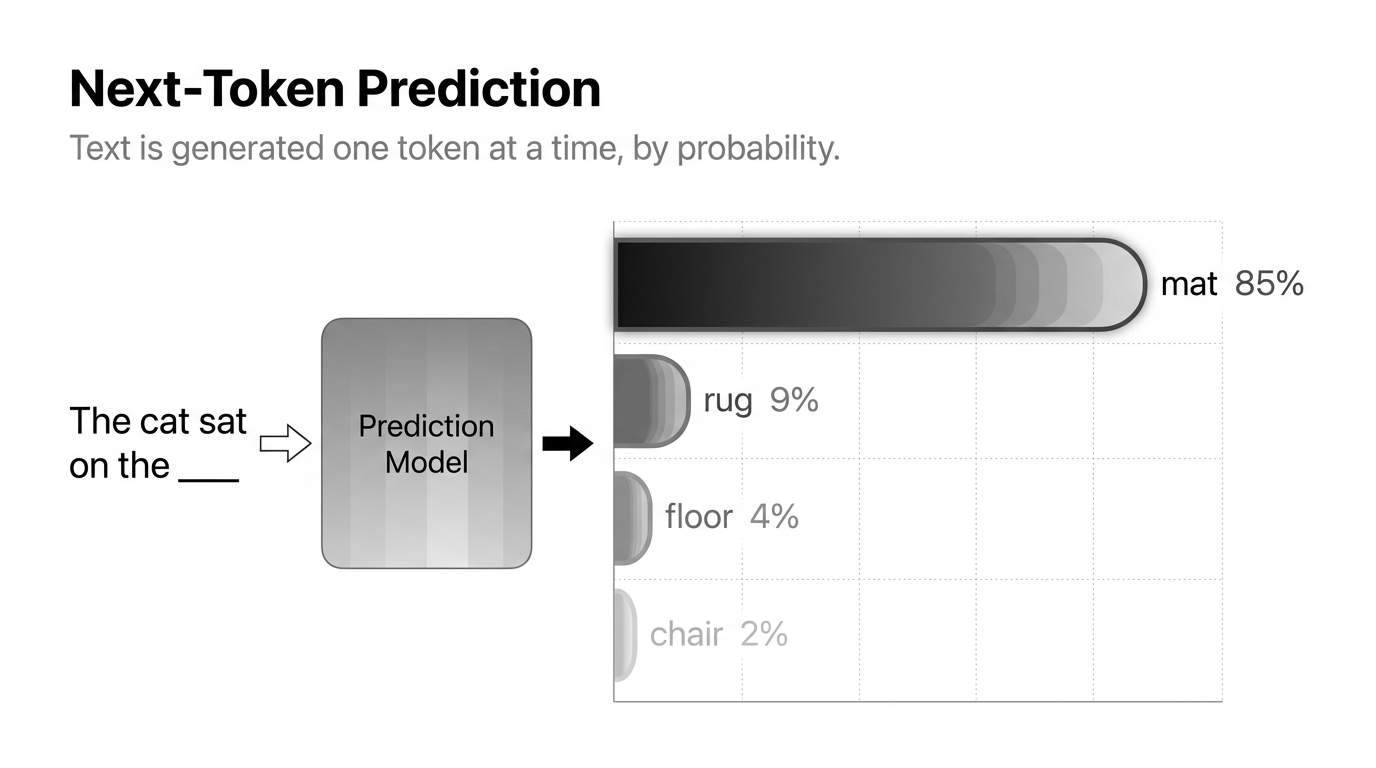 Next-Token Prediction

Text is generated one token at a time, by probability.

The cat sat on the ___

Prediction Model

mat 85%

rug 9%

floor 4%

chair 2%